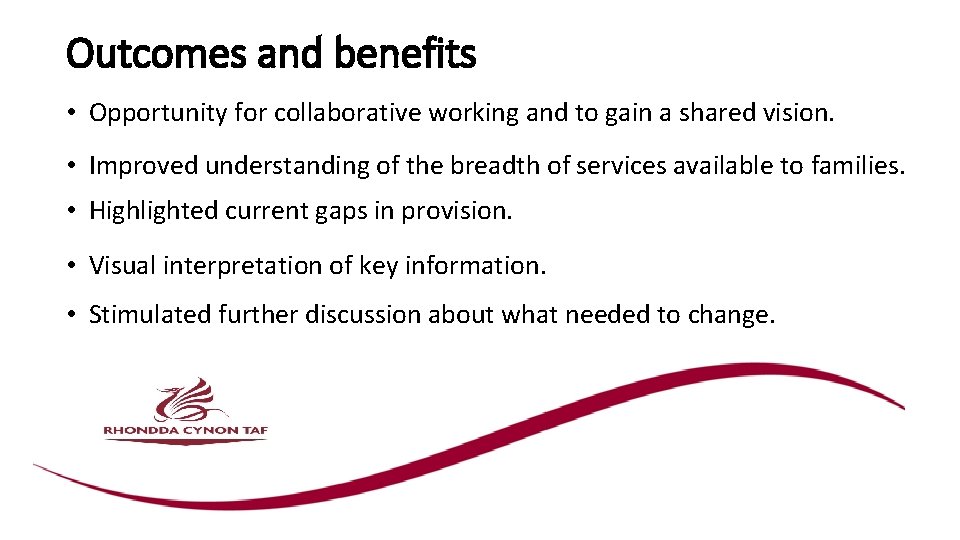 Outcomes and benefits

• Opportunity for collaborative working and to gain a shared vision.

• Improved understanding of the breadth of services available to families.

• Highlighted current gaps in provision.

• Visual interpretation of key information.

• Stimulated further discussion about what needed to change.

RHONDDA CYNON TAF